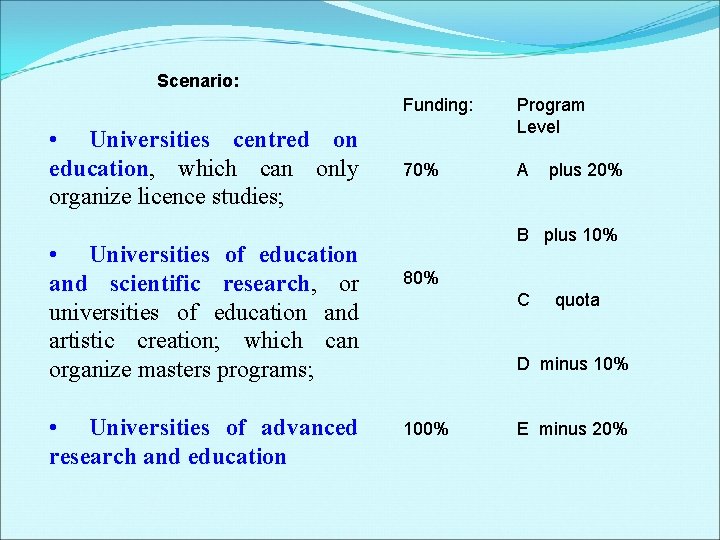 Scenario:

• Universities centred on education, which can only organize licence studies;

• Universities of education and scientific research, or universities of education and artistic creation; which can organize masters programs;

• Universities of advanced research and education

Funding:

70%

80%

100%

Program Level

A plus 20%

B plus 10%

C quota

D minus 10%

E minus 20%